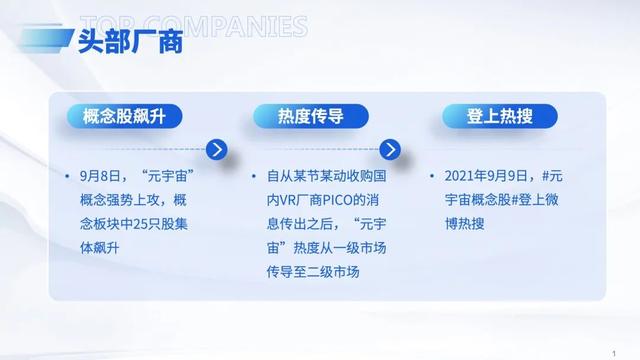 TOP COMPANIES
头部厂商

概念股飙升

• 9月8日，“元宇宙”概念强势上攻，概念板块中25只股集体飙升

热度传导

• 自从某节某动收购国内VR厂商PICO的消息传出之后，“元宇宙”热度从一级市场传导至二级市场

登上热搜

• 2021年9月9日，#元宇宙概念股#登上微博热搜

1